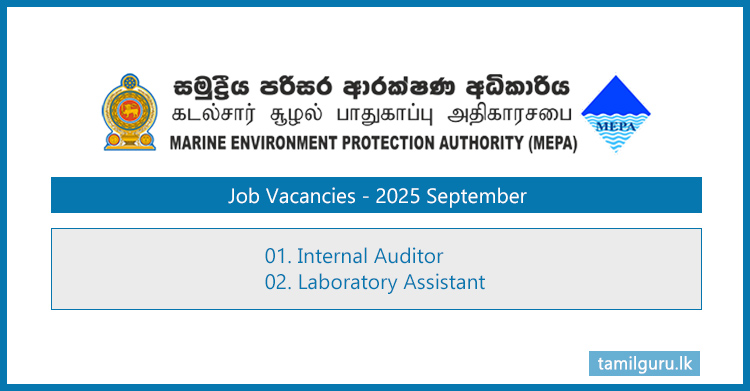 සමුද්‍රීය පරිසර ආරක්ෂණ අධිකාරිය
கடல்சார் சூழல் பாதுகாப்பு அதிகாரசபை
MARINE ENVIRONMENT PROTECTION AUTHORITY (MEPA)

MEPA

Job Vacancies - 2025 September

01. Internal Auditor
02. Laboratory Assistant

tamilguru.lk